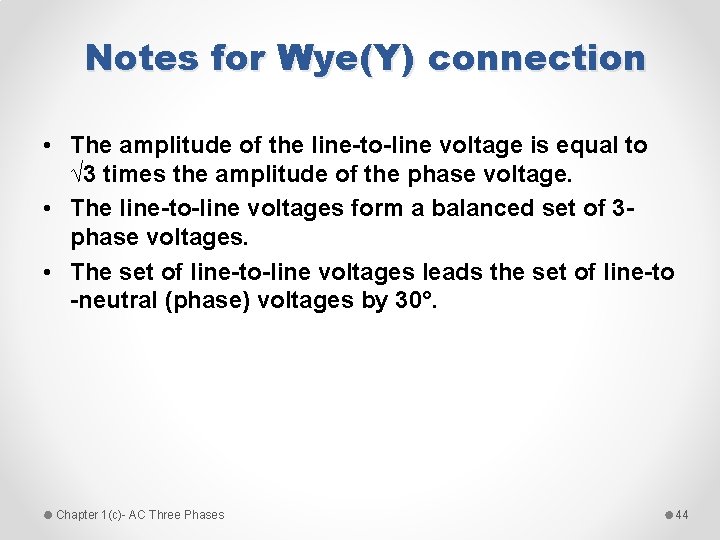 Notes for Wye(Y) connection

• The amplitude of the line-to-line voltage is equal to $\sqrt{3}$ times the amplitude of the phase voltage.
• The line-to-line voltages form a balanced set of 3-phase voltages.
• The set of line-to-line voltages leads the set of line-to -neutral (phase) voltages by 30°.

Chapter 1(c)- AC Three Phases

44